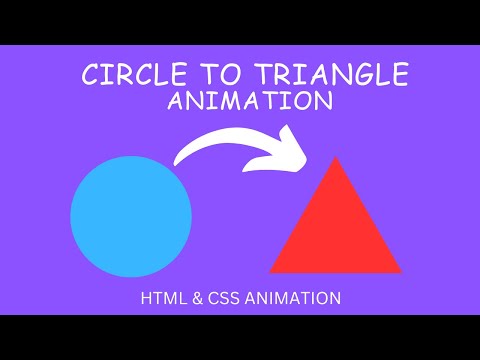 CIRCLE TO TRIANGLE
ANIMATION

HTML & CSS ANIMATION